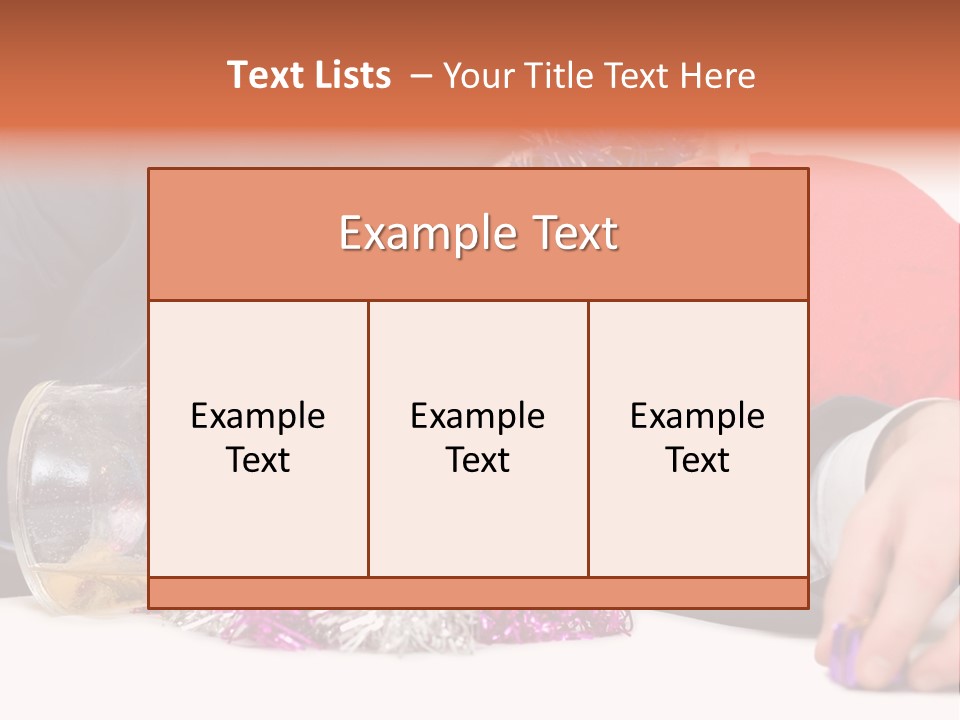 Text Lists – Your Title Text Here

Example Text

Example Text

Example Text

Example Text